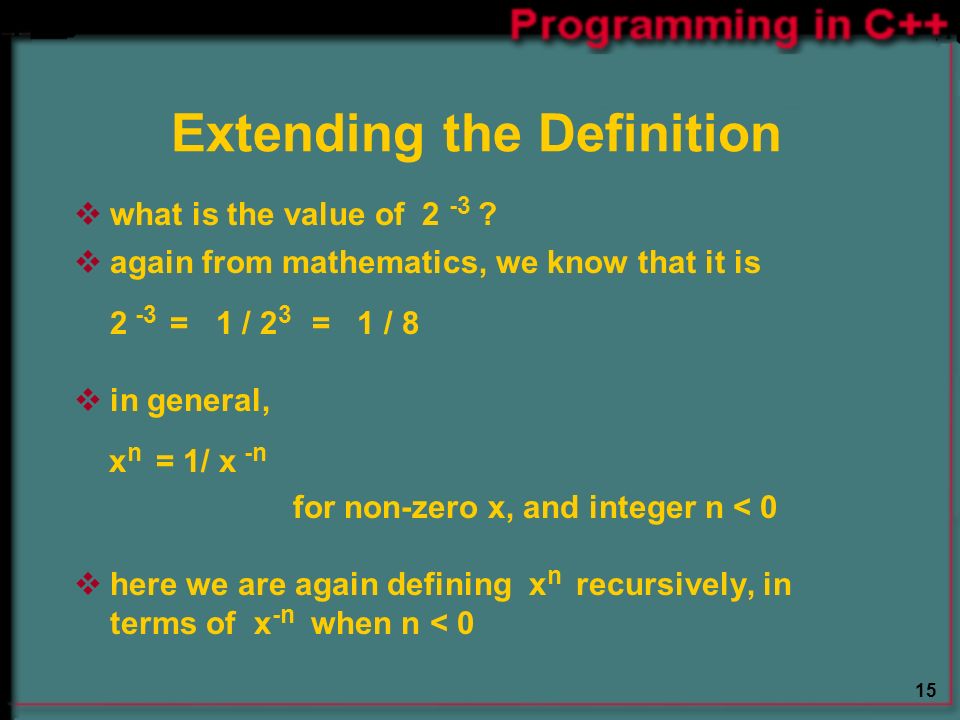 Programming in C++

Extending the Definition

❖ what is the value of $2^{-3}$ ?

❖ again from mathematics, we know that it is

$2^{-3} = 1 / 2^3 = 1 / 8$

❖ in general,

$x^n = 1/ x^{-n}$

for non-zero x, and integer n < 0

❖ here we are again defining $x^n$ recursively, in terms of $x^{-n}$ when n < 0

15